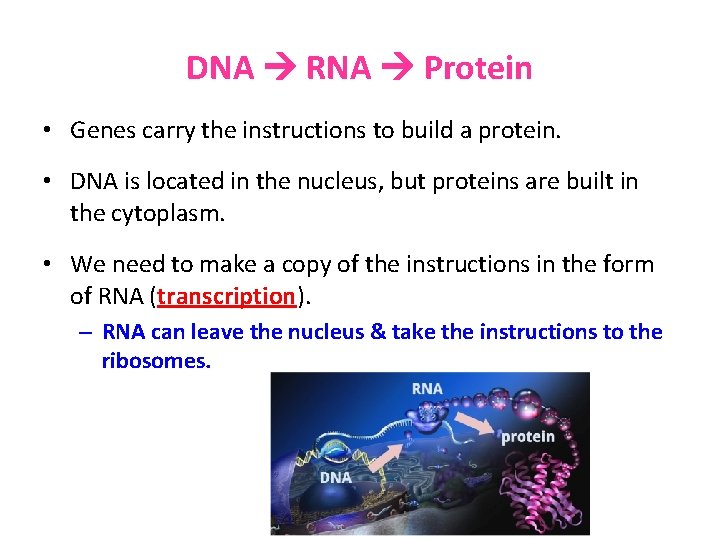 DNA → RNA → Protein

• Genes carry the instructions to build a protein.

• DNA is located in the nucleus, but proteins are built in the cytoplasm.

• We need to make a copy of the instructions in the form of RNA (transcription).

– RNA can leave the nucleus & take the instructions to the ribosomes.

RNA

protein

DNA